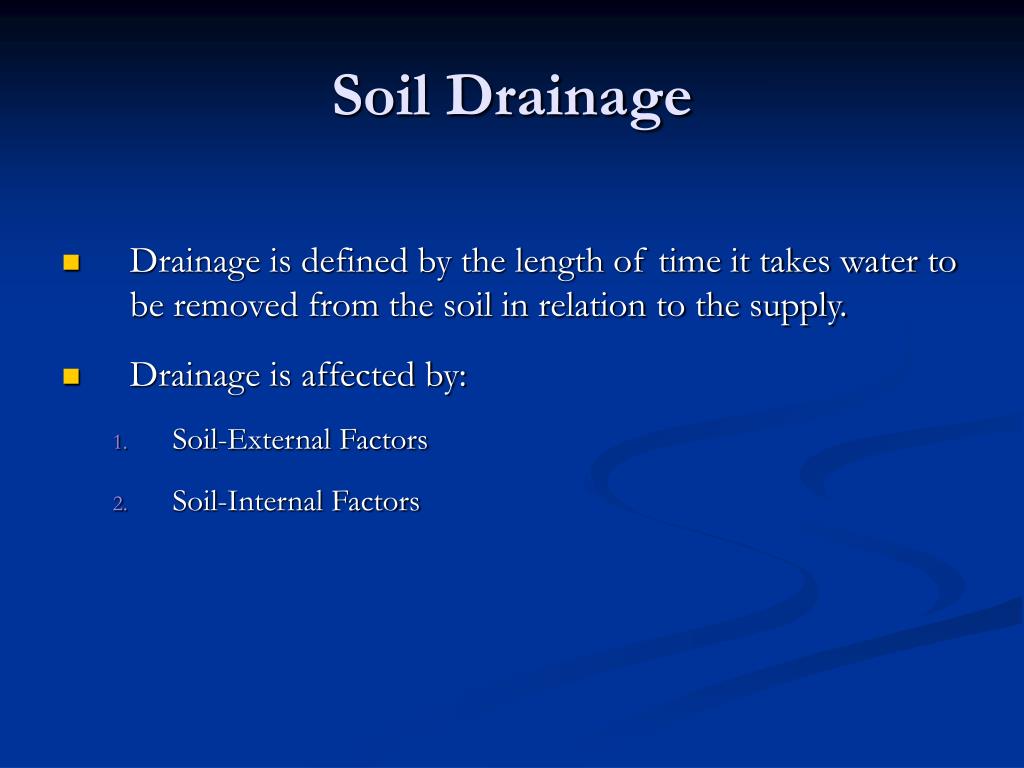 Soil Drainage

Drainage is defined by the length of time it takes water to be removed from the soil in relation to the supply.

Drainage is affected by:

1. Soil-External Factors

2. Soil-Internal Factors